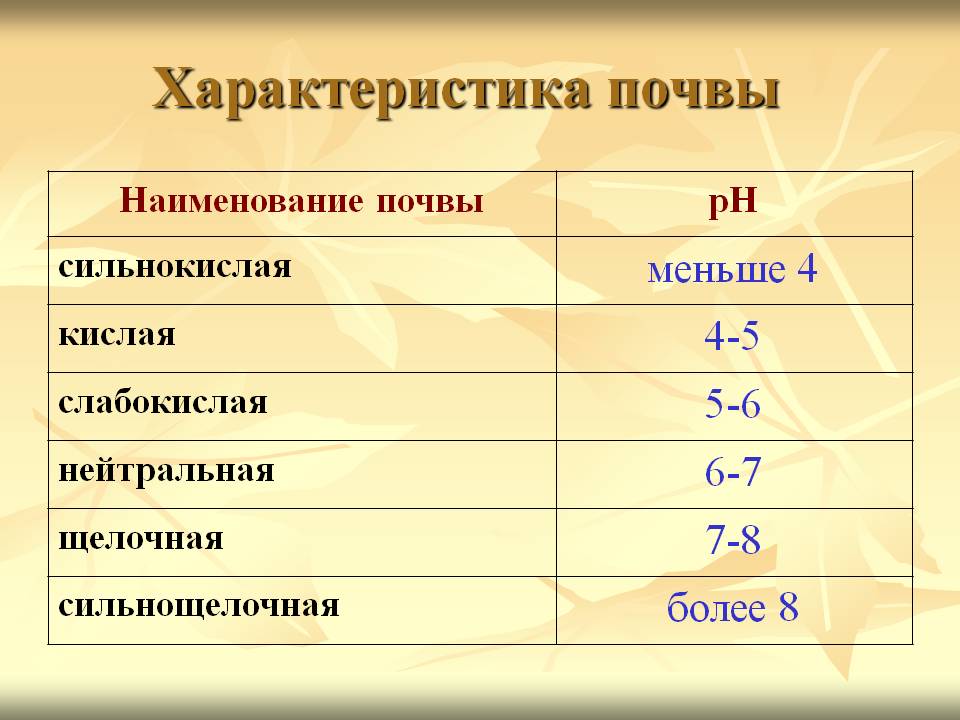 Характеристика почвы

| Наименование почвы | pH |
|---|---|
| сильнокислая | меньше 4 |
| кислая | 4-5 |
| слабокислая | 5-6 |
| нейтральная | 6-7 |
| щелочная | 7-8 |
| сильнощелочная | более 8 |